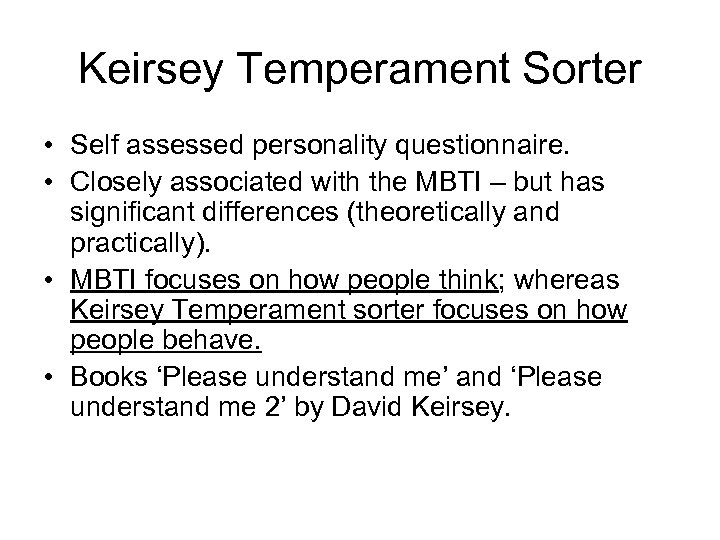 Keirsey Temperament Sorter

• Self assessed personality questionnaire.
• Closely associated with the MBTI – but has significant differences (theoretically and practically).
• MBTI focuses on how people think; whereas Keirsey Temperament sorter focuses on how people behave.
• Books ‘Please understand me’ and ‘Please understand me 2’ by David Keirsey.